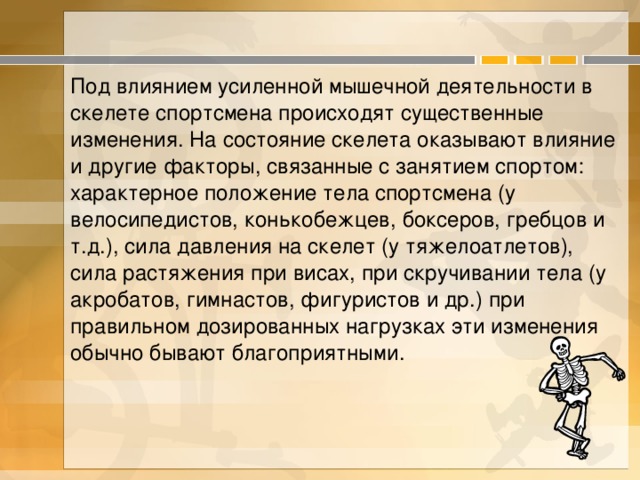 Под влиянием усиленной мышечной деятельности в скелете спортсмена происходят существенные изменения. На состояние скелета оказывают влияние и другие факторы, связанные с занятием спортом: характерное положение тела спортсмена (у велосипедистов, конькобежцев, боксеров, гребцов и т.д.), сила давления на скелет (у тяжелоатлетов), сила растяжения при висах, при скручивании тела (у акробатов, гимнастов, фигуристов и др.) при правильном дозированных нагрузках эти изменения обычно бывают благоприятными.